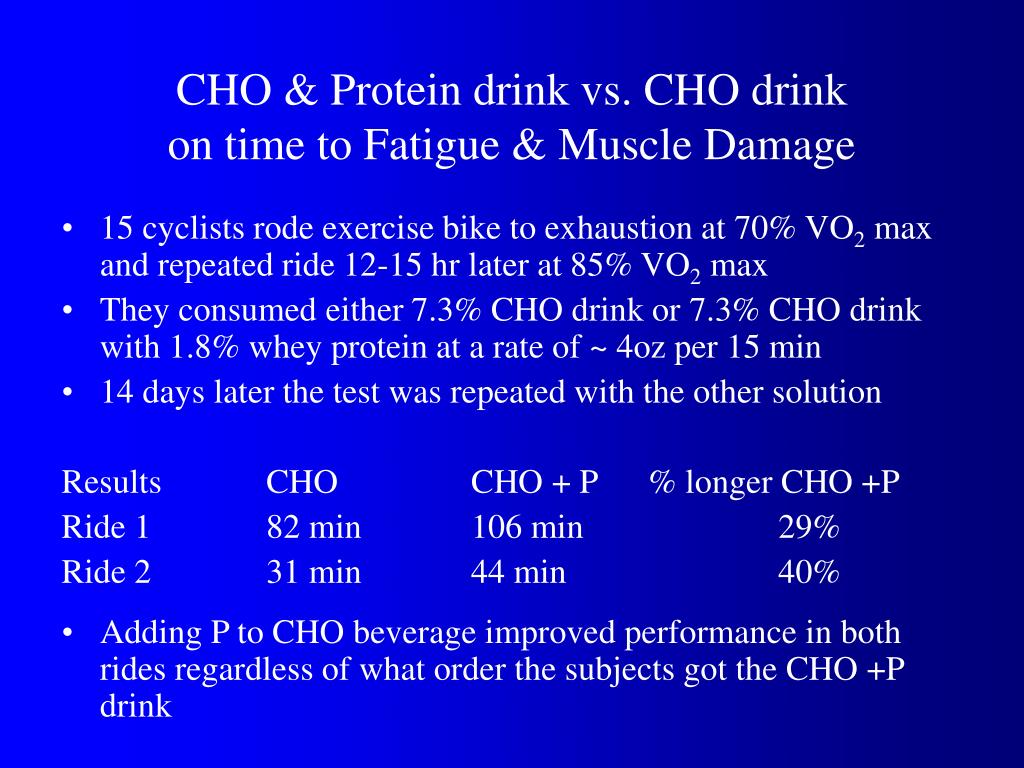 CHO & Protein drink vs. CHO drink
on time to Fatigue & Muscle Damage

• 15 cyclists rode exercise bike to exhaustion at 70% $VO_2$ max and repeated ride 12-15 hr later at 85% $VO_2$ max
• They consumed either 7.3% CHO drink or 7.3% CHO drink with 1.8% whey protein at a rate of ~ 4oz per 15 min
• 14 days later the test was repeated with the other solution

| Results | CHO | CHO + P | % longer CHO +P |
|---|---|---|---|
| Ride 1 | 82 min | 106 min | 29% |
| Ride 2 | 31 min | 44 min | 40% |

• Adding P to CHO beverage improved performance in both rides regardless of what order the subjects got the CHO +P drink